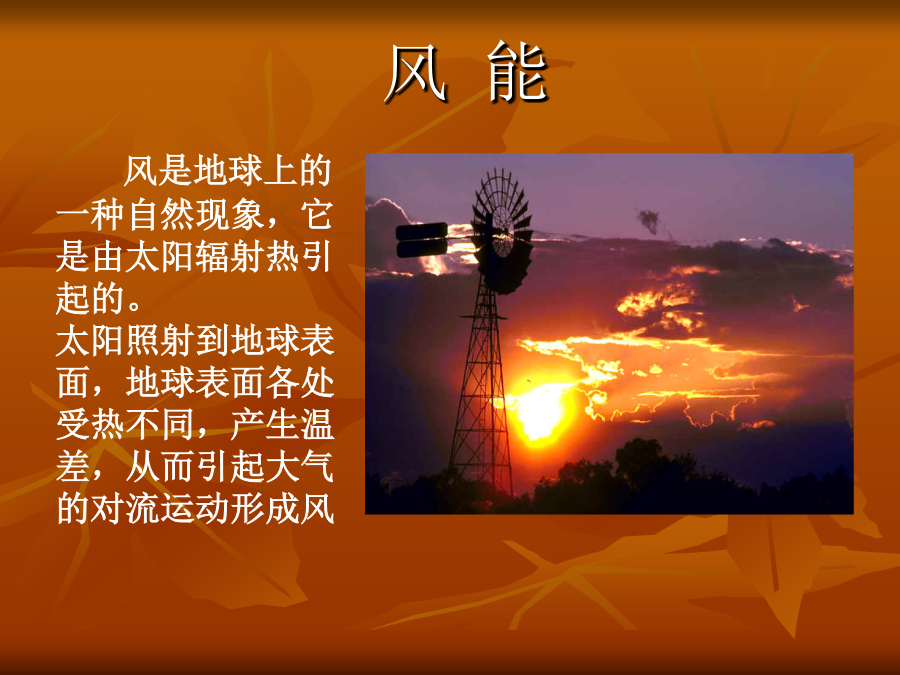 风 能

风是地球上的一种自然现象，它是由太阳辐射热引起的。
太阳照射到地球表面，地球表面各处受热不同，产生温差，从而引起大气的对流运动形成风